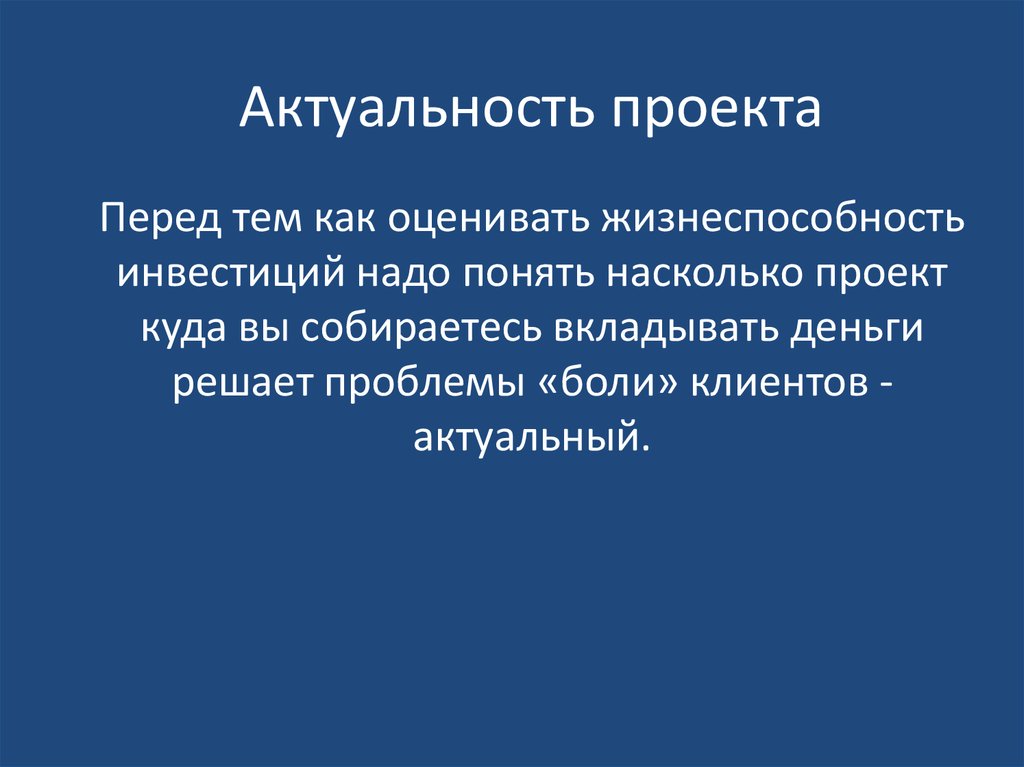 Актуальность проекта

Перед тем как оценивать жизнеспособность инвестиций надо понять насколько проект куда вы собираетесь вкладывать деньги решает проблемы «боли» клиентов - актуальный.